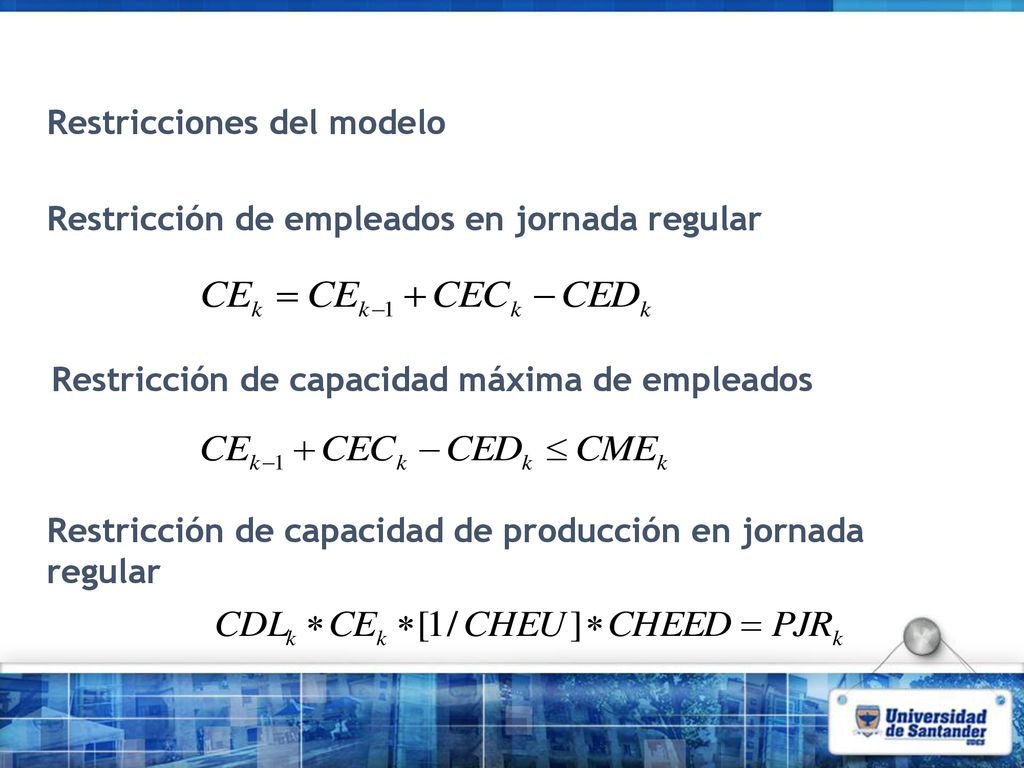 Restricciones del modelo

Restricción de empleados en jornada regular

$CE_k = CE_{k-1} + CEC_k - CED_k$

Restricción de capacidad máxima de empleados

$CE_{k-1} + CEC_k - CED_k \leq CME_k$

Restricción de capacidad de producción en jornada regular

$CDL_k * CE_k * [1/CHEU] * CHEED = PJR_k$

Universidad de Santander UDES